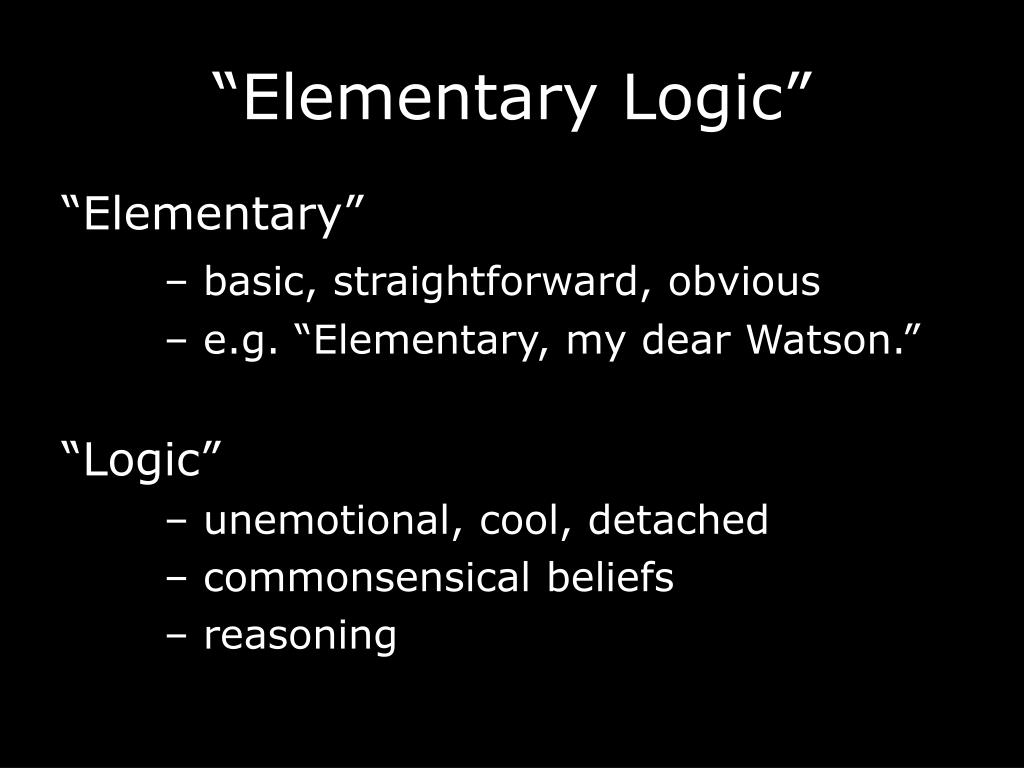 “Elementary Logic”

“Elementary”

– basic, straightforward, obvious
– e.g. “Elementary, my dear Watson.”

“Logic”

– unemotional, cool, detached
– commonsensical beliefs
– reasoning